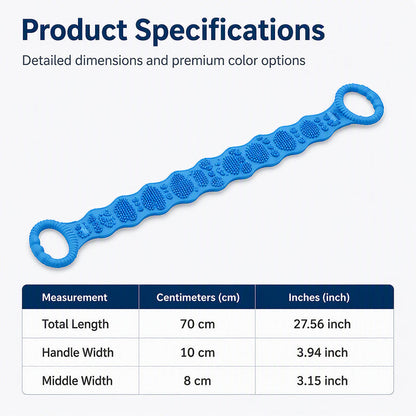 Product Specifications

Detailed dimensions and premium color options

| Measurement | Centimeters (cm) | Inches (inch) |
|---|---|---|
| Total Length | 70 cm | 27.56 inch |
| Handle Width | 10 cm | 3.94 inch |
| Middle Width | 8 cm | 3.15 inch |